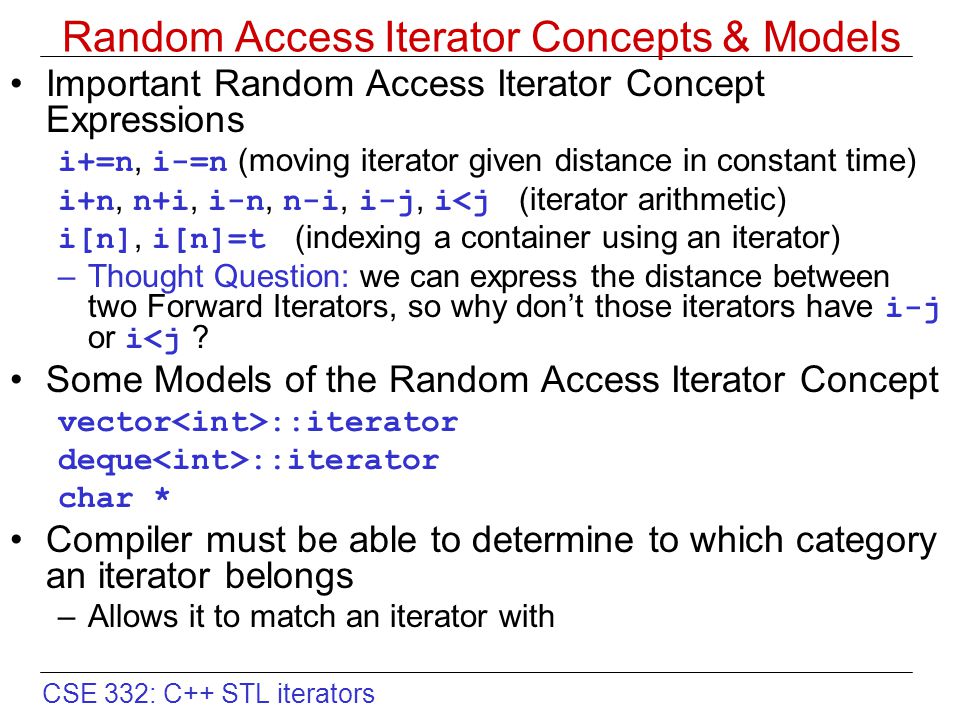 Random Access Iterator Concepts & Models

• Important Random Access Iterator Concept Expressions

i+=n, i-=n (moving iterator given distance in constant time)

i+n, n+i, i-n, n-i, i-j, i<j (iterator arithmetic)

i[n], i[n]=t (indexing a container using an iterator)

– Thought Question: we can express the distance between two Forward Iterators, so why don't those iterators have i-j or i<j ?

• Some Models of the Random Access Iterator Concept

vector<int>::iterator

deque<int>::iterator

char *

• Compiler must be able to determine to which category an iterator belongs

– Allows it to match an iterator with

CSE 332: C++ STL iterators